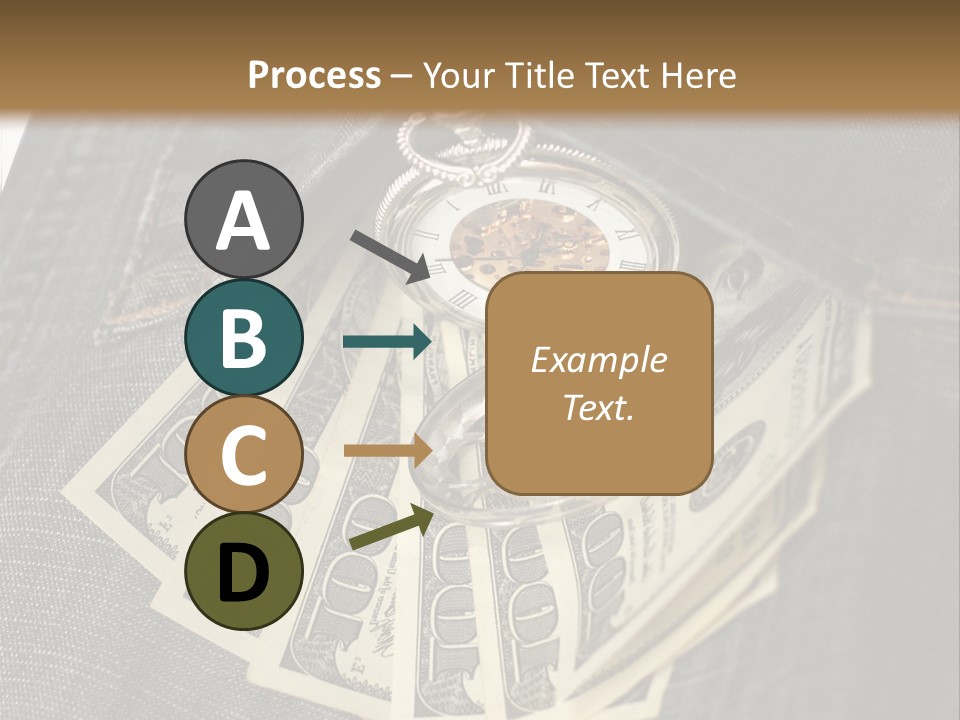 Process – Your Title Text Here

A

B

C

D

Example Text.